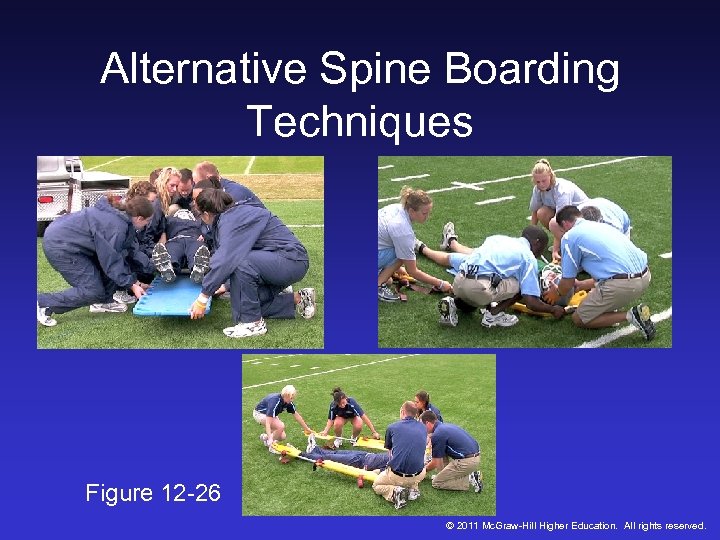 Alternative Spine Boarding Techniques

Figure 12-26

© 2011 McGraw-Hill Higher Education. All rights reserved.